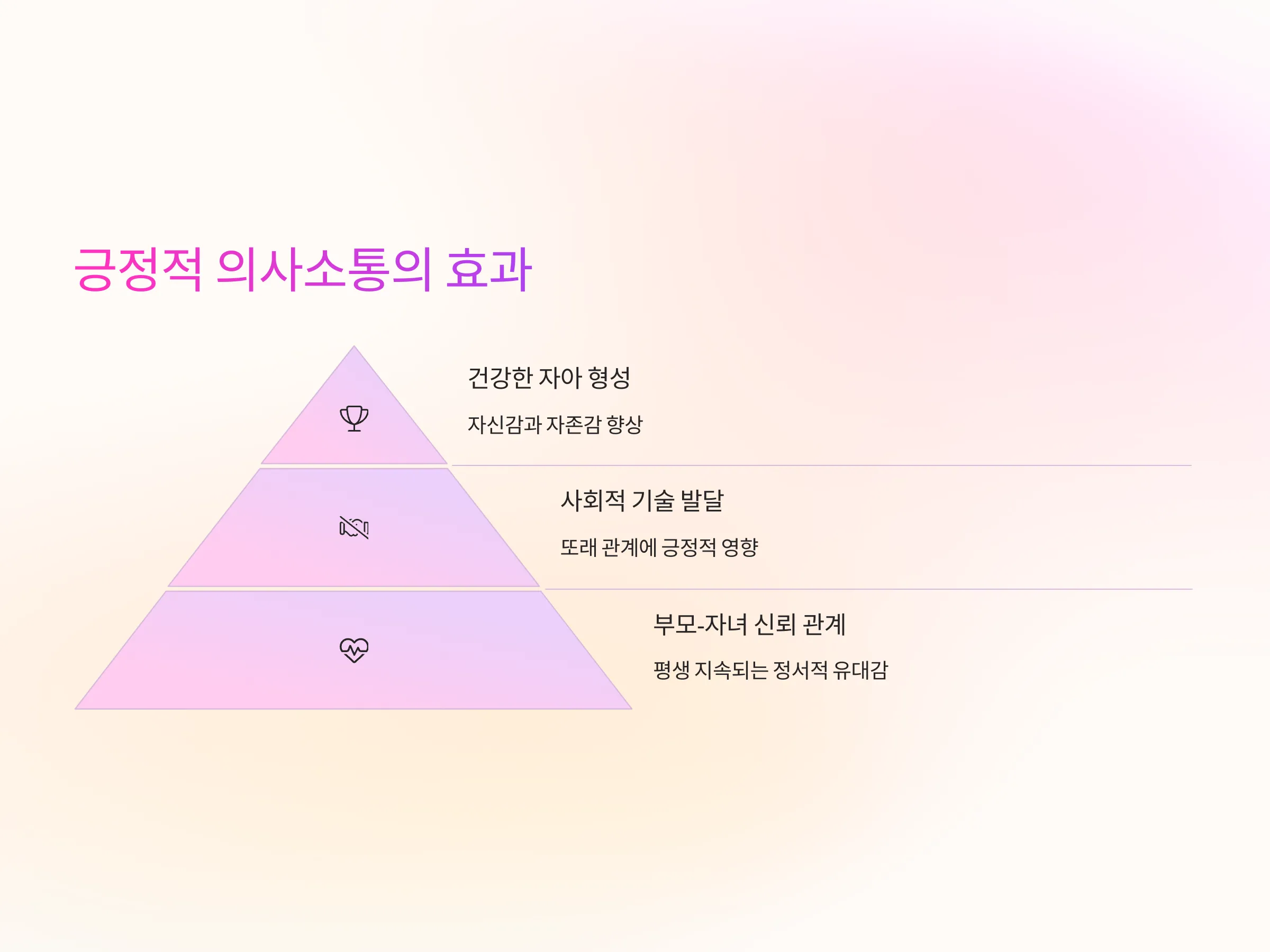 긍정적 의사소통의 효과

건강한 자아 형성

자신감과 자존감 향상

사회적 기술 발달

또래 관계에 긍정적 영향

부모-자녀 신뢰 관계

평생 지속되는 정서적 유대감